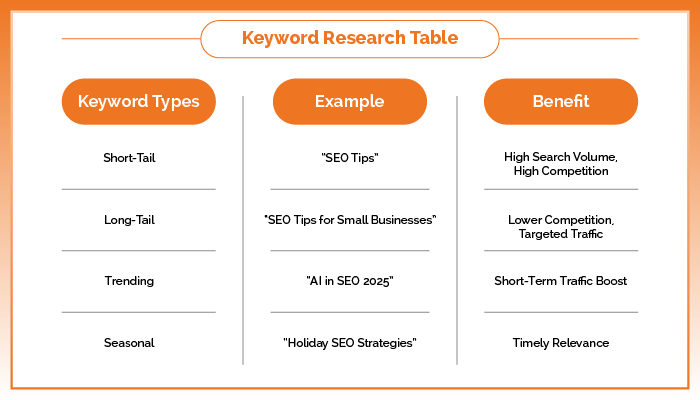 Keyword Research Table

| Keyword Types | Example | Benefit |
|---|---|---|
| Short-Tail | "SEO Tips" | High Search Volume, High Competition |
| Long-Tail | "SEO Tips for Small Businesses" | Lower Competition, Targeted Traffic |
| Trending | "AI in SEO 2025" | Short-Term Traffic Boost |
| Seasonal | "Holiday SEO Strategies" | Timely Relevance |